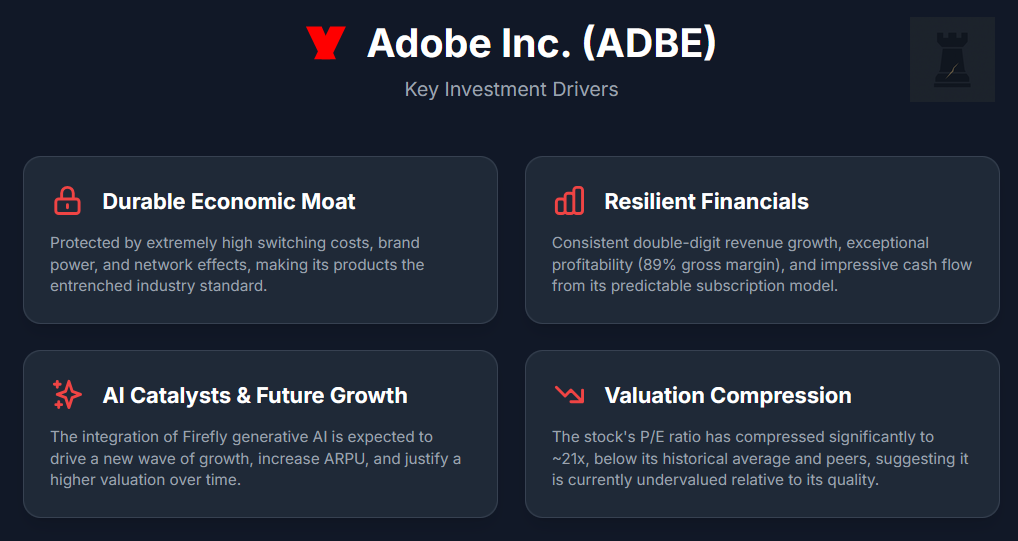 Adobe Inc. (ADBE)

Key Investment Drivers

Durable Economic Moat

Protected by extremely high switching costs, brand power, and network effects, making its products the entrenched industry standard.

Resilient Financials

Consistent double-digit revenue growth, exceptional profitability (89% gross margin), and impressive cash flow from its predictable subscription model.

AI Catalysts & Future Growth

The integration of Firefly generative AI is expected to drive a new wave of growth, increase ARPU, and justify a higher valuation over time.

Valuation Compression

The stock's P/E ratio has compressed significantly to ~21x, below its historical average and peers, suggesting it is currently undervalued relative to its quality.